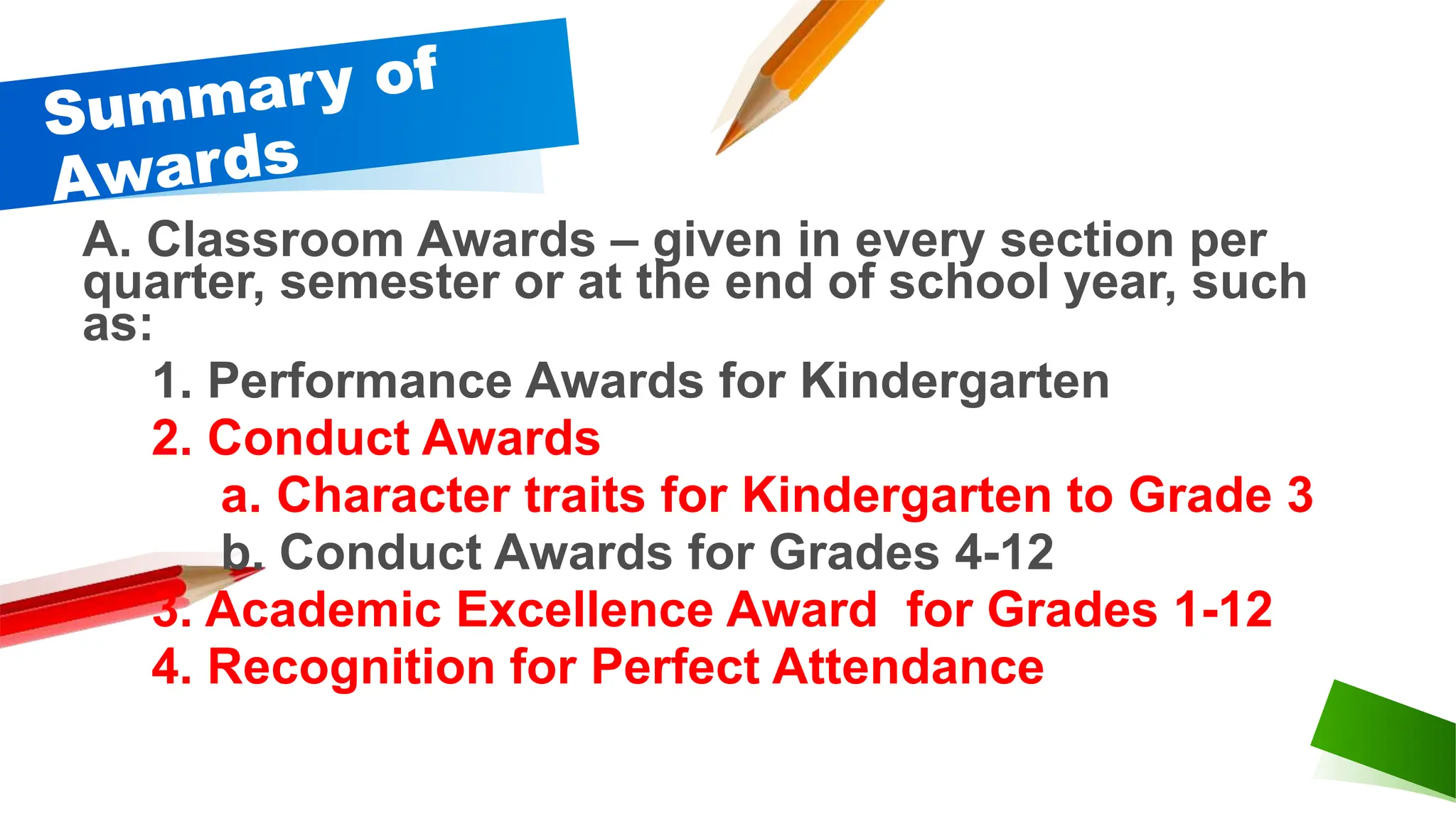 Summary of Awards

A. Classroom Awards – given in every section per quarter, semester or at the end of school year, such as:

1. Performance Awards for Kindergarten

2. Conduct Awards

a. Character traits for Kindergarten to Grade 3

b. Conduct Awards for Grades 4-12

3. Academic Excellence Award for Grades 1-12

4. Recognition for Perfect Attendance